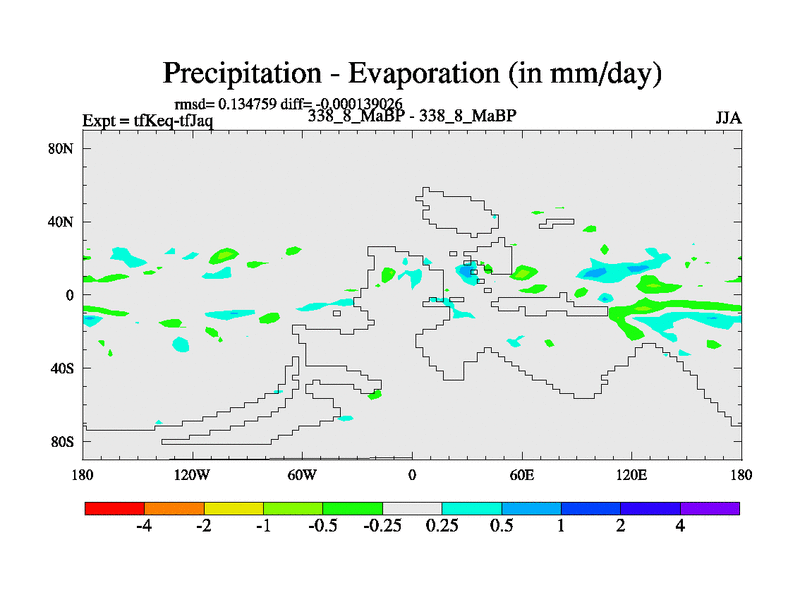 Precipitation - Evaporation (in mm/day)

rmsd= 0.134759 diff= -0.000139026

Expt = tfKeq-tfJaq

338_8_MaBP - 338_8_MaBP

JJA

80N

40N

0

40S

80S

180

120W

60W

0

60E

120E

180

-4

-2

-1

-0.5

-0.25

0.25

0.5

1

2

4